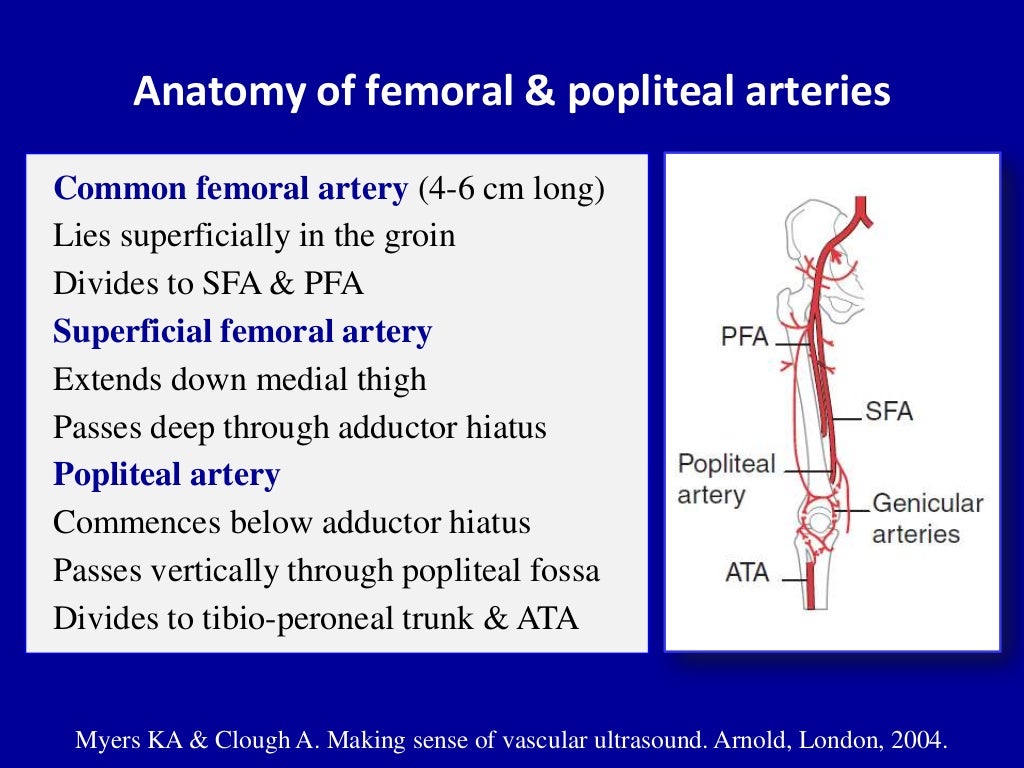 Anatomy of femoral & popliteal arteries

Common femoral artery (4-6 cm long)
Lies superficially in the groin
Divides to SFA & PFA
Superficial femoral artery
Extends down medial thigh
Passes deep through adductor hiatus
Popliteal artery
Commences below adductor hiatus
Passes vertically through popliteal fossa
Divides to tibio-peroneal trunk & ATA

PFA
SFA
Popliteal artery
Genicular arteries
ATA

Myers KA & Clough A. Making sense of vascular ultrasound. Arnold, London, 2004.